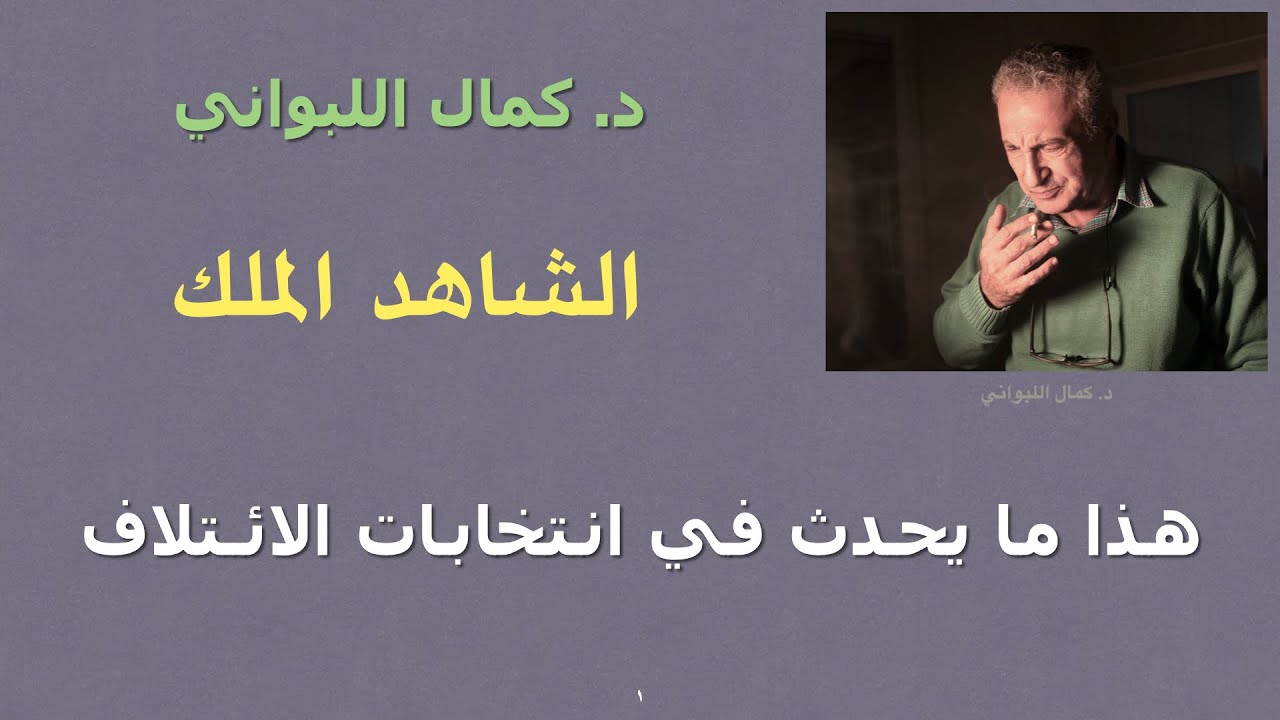 د. كمال اللبواني

الشاهد الملك

د. كمال اللبواني

هذا ما يحدث في انتخابات الائتلاف

١